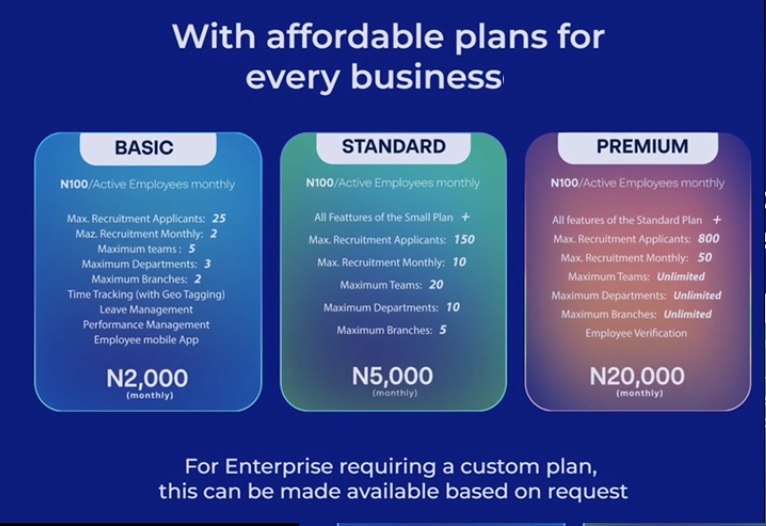 With affordable plans for every business

BASIC

N100/Active Employees monthly

Max. Recruitment Applicants: 25
Maz. Recruitment Monthly: 2
Maximum teams : 5
Maximum Departments: 3
Maximum Branches: 2
Time Tracking (with Geo Tagging)
Leave Management
Performance Management
Employee mobile App

N2,000
(monthly)

STANDARD

N100/Active Employees monthly

All Feattures of the Small Plan +
Max. Recruitment Applicants: 150
Max. Recruitment Monthly: 10
Maximum Teams: 20
Maximum Departments: 10
Maximum Branches: 5

N5,000
(monthly)

PREMIUM

N100/Active Employees monthly

All features of the Standard Plan +
Max. Recruitment Applicants: 800
Max. Recruitment Monthly: 50
Maximum Teams: Unlimited
Maximum Departments: Unlimited
Maximum Branches: Unlimited
Employee Verification

N20,000
(monthly)

For Enterprise requiring a custom plan, this can be made available based on request